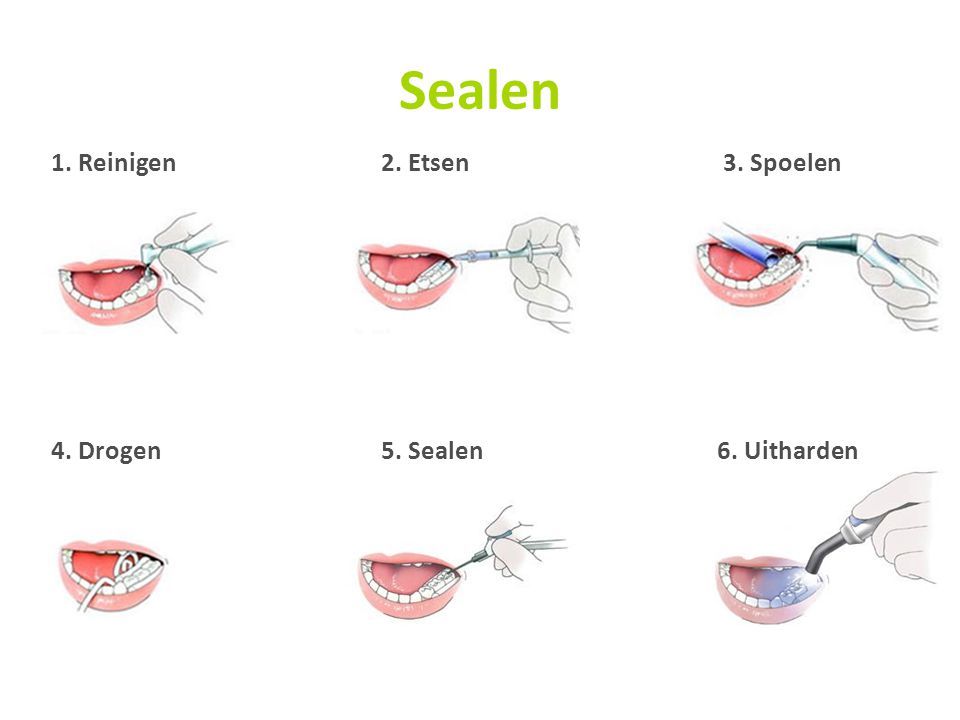 Sealen

1. Reinigen

2. Etsen

3. Spoelen

4. Drogen

5. Sealen

6. Uitharden